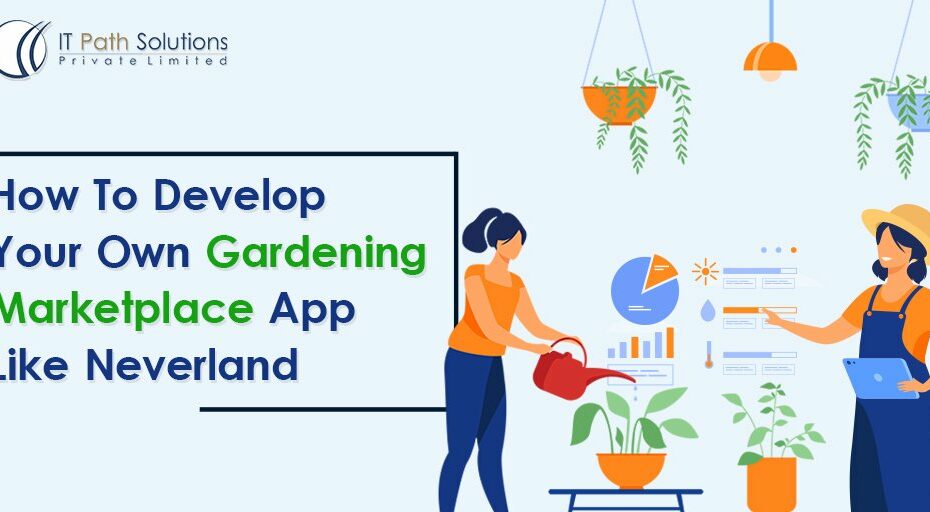 IT Path Solutions
Private Limited

How To Develop Your Own Gardening Marketplace App Like Neverland